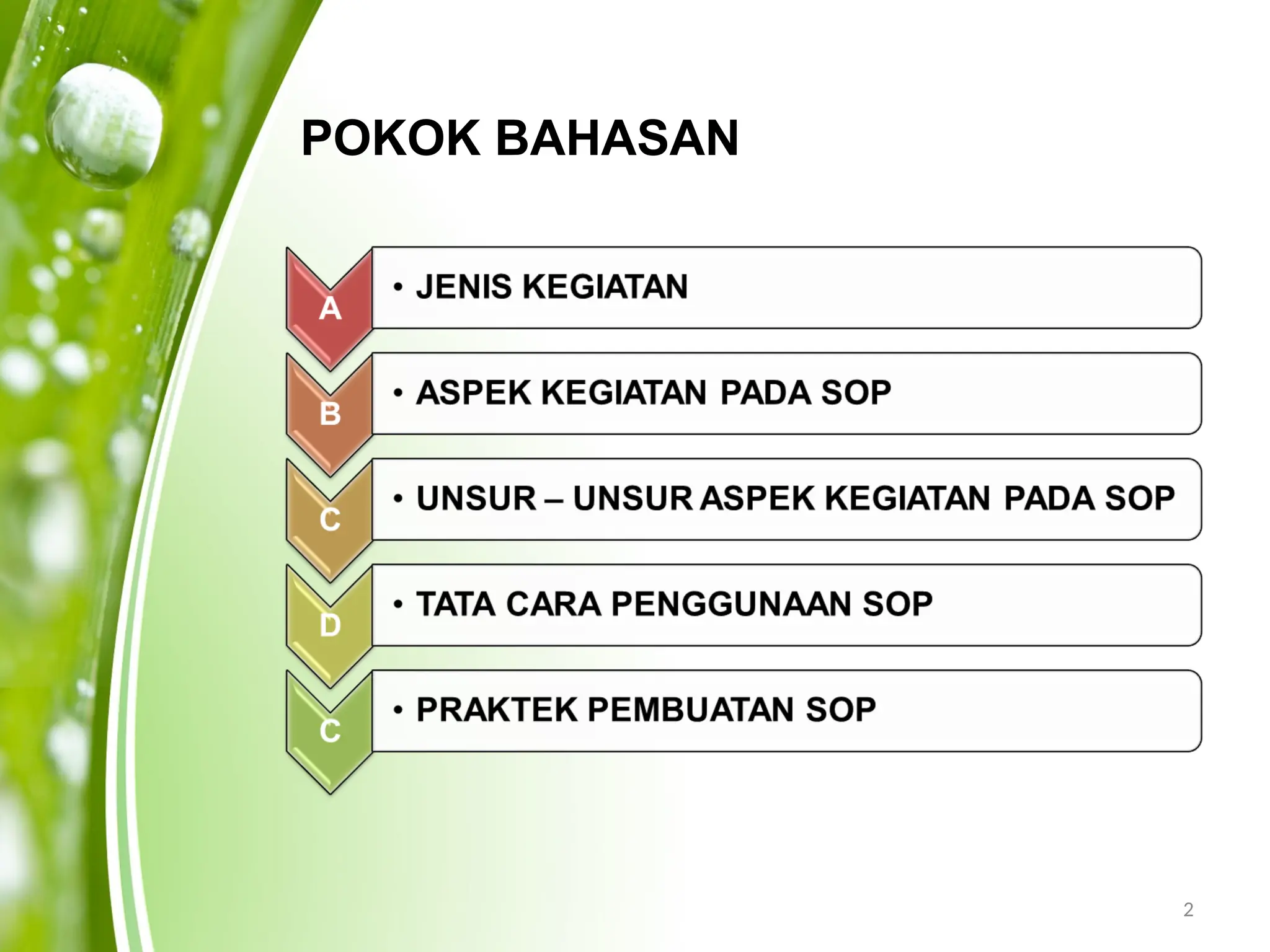 POKOK BAHASAN

A
• JENIS KEGIATAN

B
• ASPEK KEGIATAN PADA SOP

C
• UNSUR – UNSUR ASPEK KEGIATAN PADA SOP

D
• TATA CARA PENGGUNAAN SOP

C
• PRAKTEK PEMBUATAN SOP

2